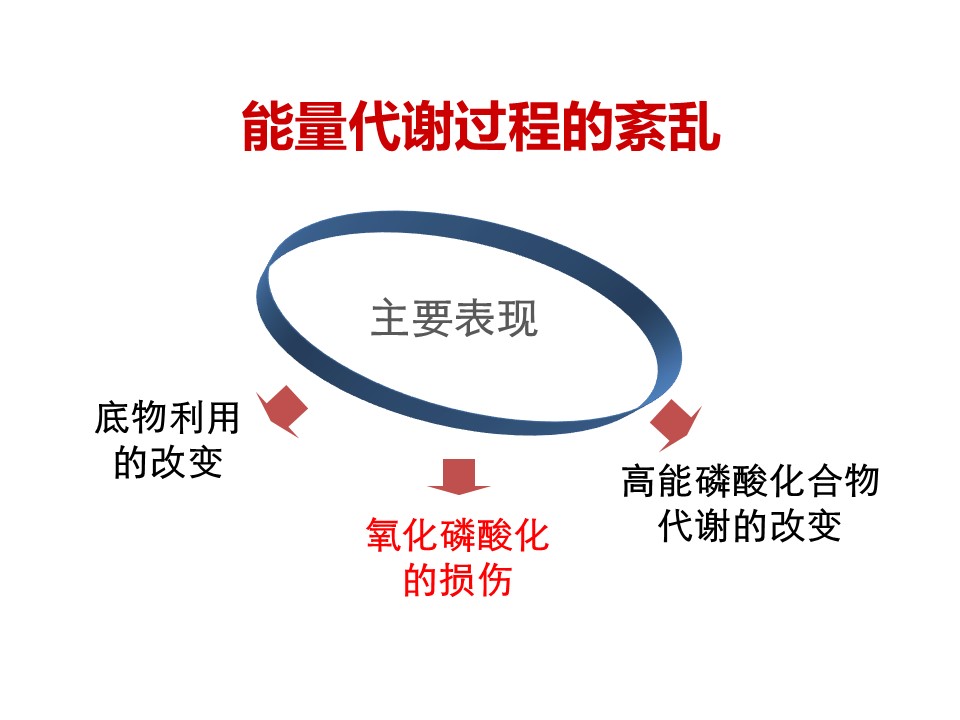 能量代谢过程的紊乱

主要表现

底物利用的改变

氧化磷酸化的损伤

高能磷酸化合物代谢的改变